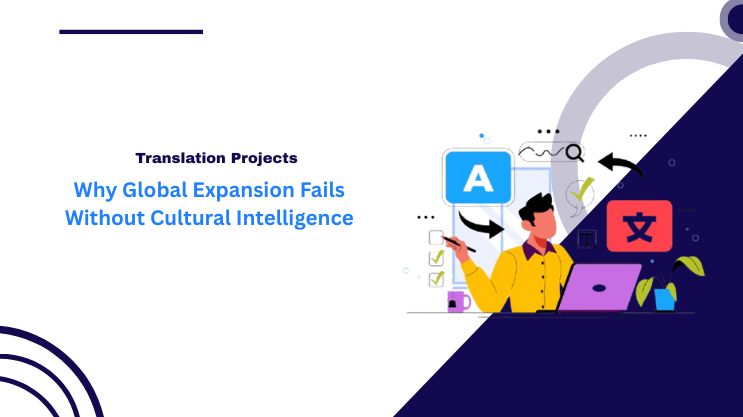 Translation Projects

Why Global Expansion Fails Without Cultural Intelligence

A

文

T